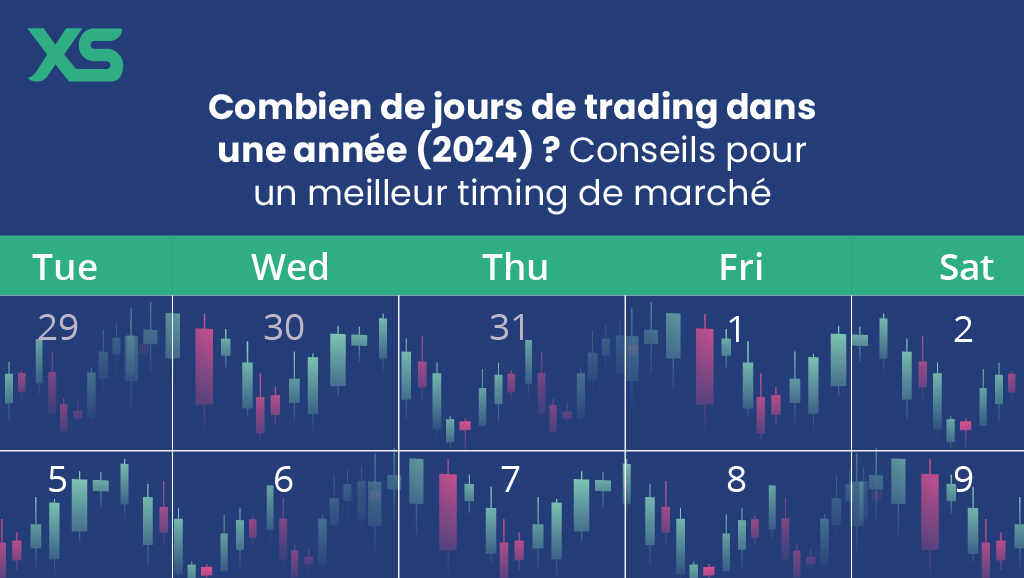 XS

Combien de jours de trading dans une année (2024) ? Conseils pour un meilleur timing de marché

| Tue | Wed | Thu | Fri | Sat |
|---|---|---|---|---|
| 29 | 30 | 31 | 1 | 2 |
| 5 | 6 | 7 | 8 | 9 |